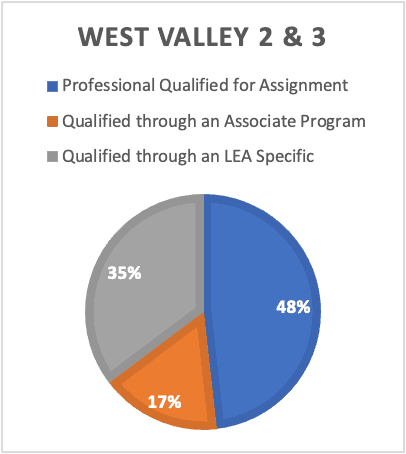 WEST VALLEY 2 & 3

Professional Qualified for Assignment

Qualified through an Associate Program

Qualified through an LEA Specific

35%

48%

17%